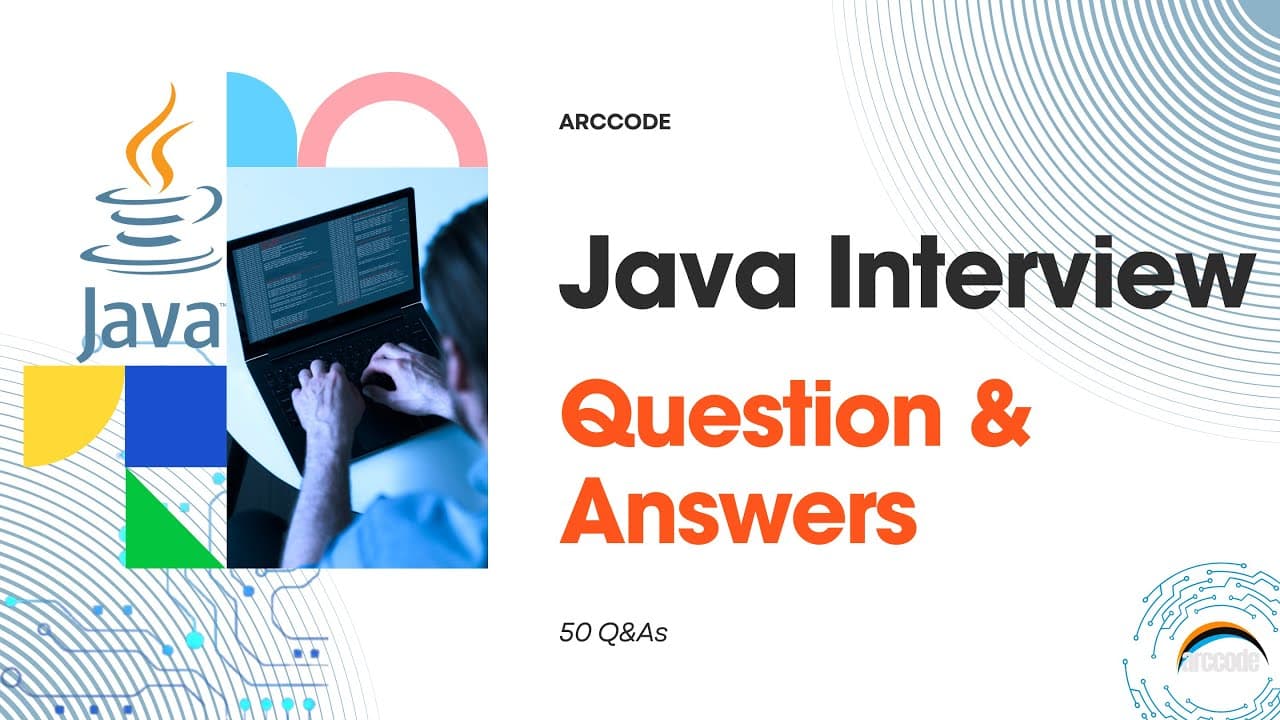 Java

ARCCODE

Java Interview

Question & Answers

50 Q&As

arccode